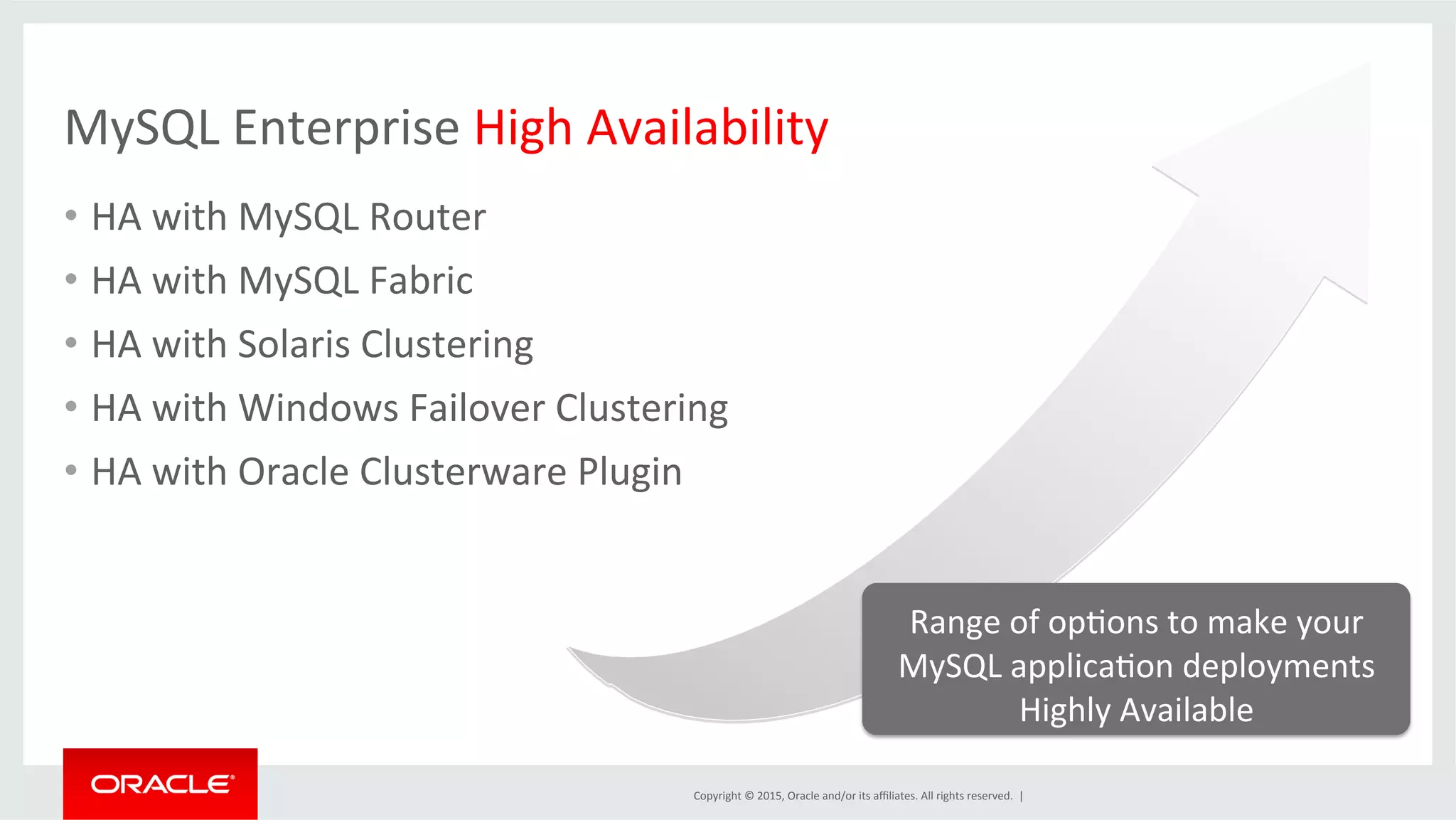 MySQL Enterprise High Availability

• HA with MySQL Router
• HA with MySQL Fabric
• HA with Solaris Clustering
• HA with Windows Failover Clustering
• HA with Oracle Clusterware Plugin

Range of options to make your MySQL application deployments Highly Available

ORACLE

Copyright © 2015, Oracle and/or its affiliates. All rights reserved. |